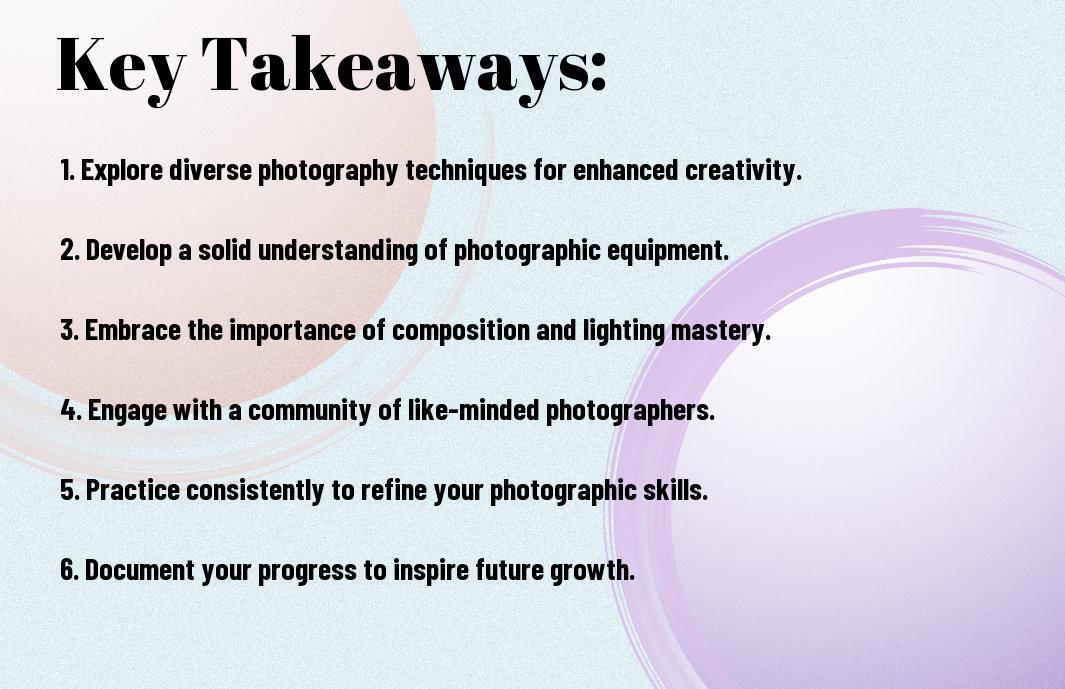 Key Takeaways:

1. Explore diverse photography techniques for enhanced creativity.

2. Develop a solid understanding of photographic equipment.

3. Embrace the importance of composition and lighting mastery.

4. Engage with a community of like-minded photographers.

5. Practice consistently to refine your photographic skills.

6. Document your progress to inspire future growth.